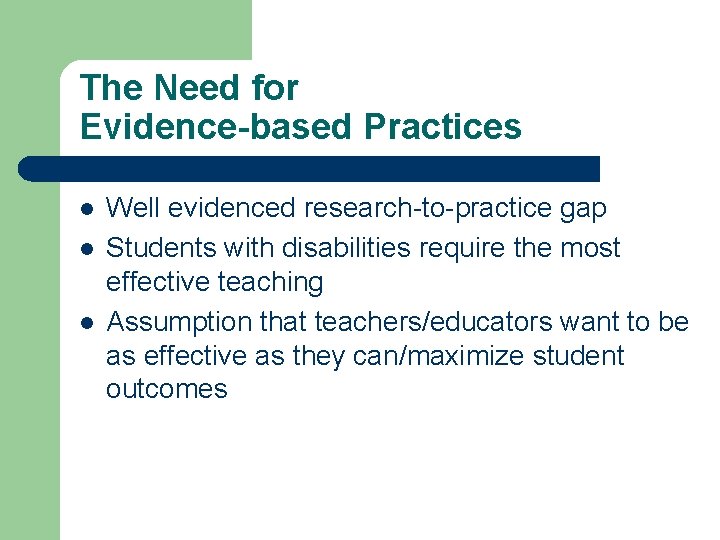 The Need for
Evidence-based Practices

• Well evidenced research-to-practice gap
• Students with disabilities require the most effective teaching
• Assumption that teachers/educators want to be as effective as they can/maximize student outcomes